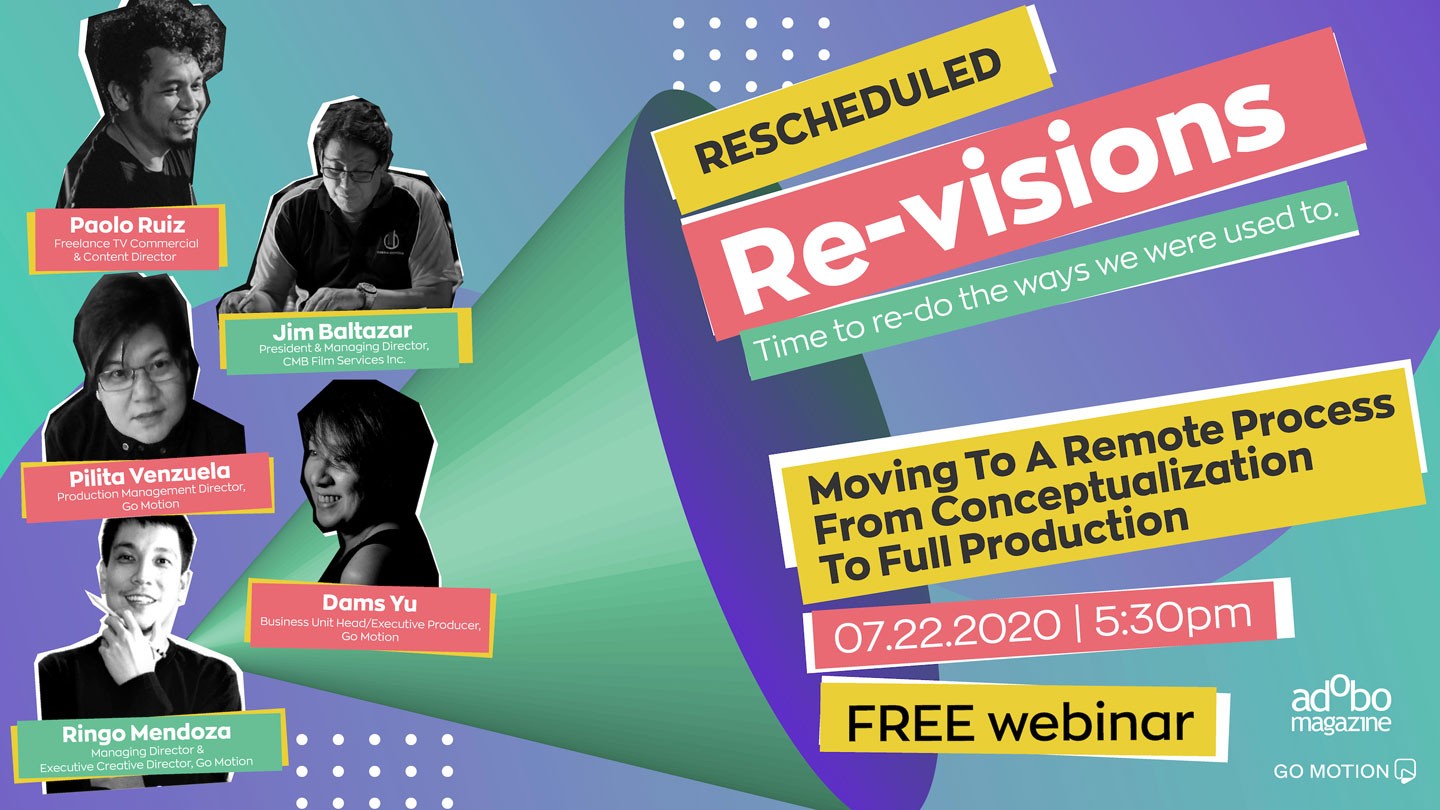 Paolo Ruiz
Freelance TV Commercial & Content Director

Jim Baltazar
President & Managing Director, CMB Film Services Inc.

Pilita Venzuela
Production Management Director, Go Motion

Dams Yu
Business Unit Head/Executive Producer, Go Motion

Ringo Mendoza
Managing Director & Executive Creative Director, Go Motion

RESCHEDULED

Re-visions

Time to re-do the ways we were used to.

Moving To A Remote Process From Conceptualization To Full Production

07.22.2020 | 5:30pm

FREE webinar

adobo magazine

GO MOTION